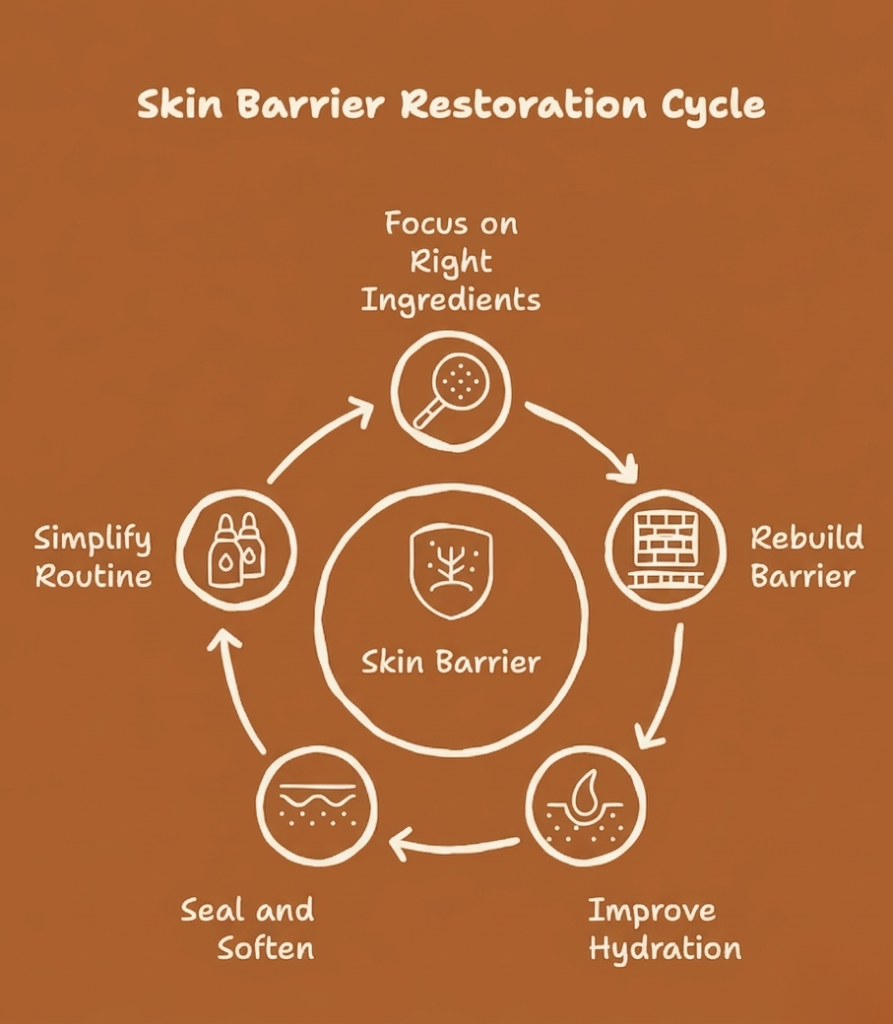 Skin Barrier Restoration Cycle

Focus on Right Ingredients

Rebuild Barrier

Improve Hydration

Seal and Soften

Simplify Routine

Skin Barrier